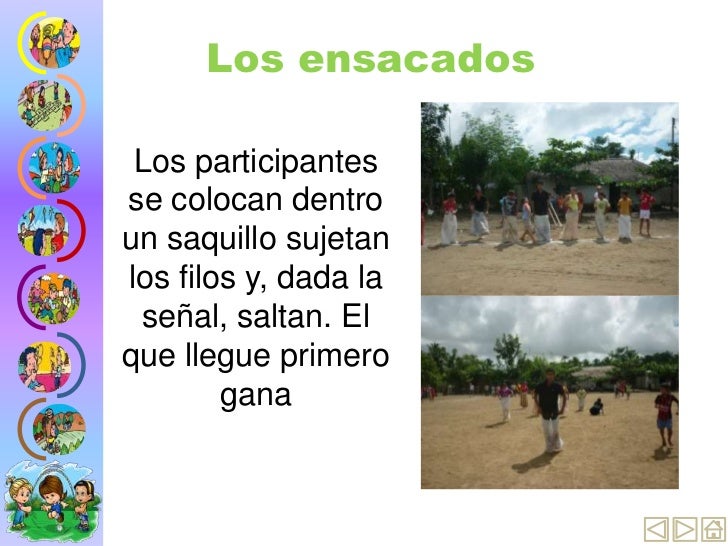 Los ensacados

Los participantes se colocan dentro un saquillo sujetan los filos y, dada la señal, saltan. El que llegue primero gana